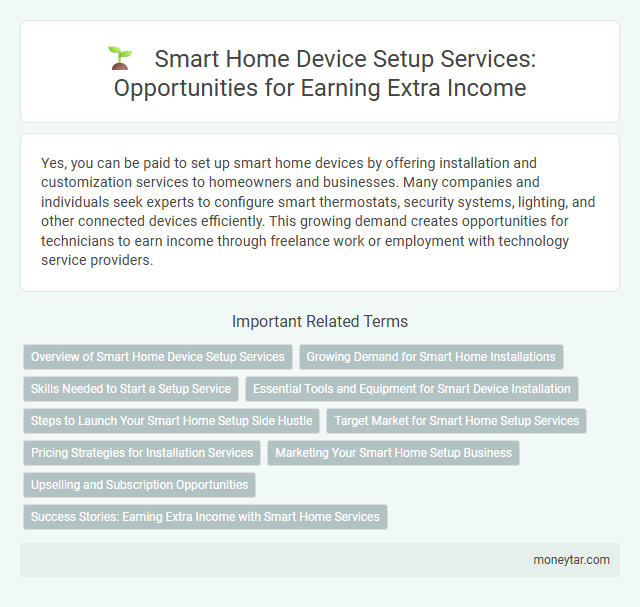 Smart Home Device Setup Services: Opportunities for Earning Extra Income

Yes, you can be paid to set up smart home devices by offering installation and customization services to homeowners and businesses. Many companies and individuals seek experts to configure smart thermostats, security systems, lighting, and other connected devices efficiently. This growing demand creates opportunities for technicians to earn income through freelance work or employment with technology service providers.

Important Related Terms

Overview of Smart Home Device Setup Services

Growing Demand for Smart Home Installations

Skills Needed to Start a Setup Service

Essential Tools and Equipment for Smart Device Installation

Steps to Launch Your Smart Home Setup Side Hustle

Target Market for Smart Home Setup Services

Pricing Strategies for Installation Services

Marketing Your Smart Home Setup Business

Upselling and Subscription Opportunities

Success Stories: Earning Extra Income with Smart Home Services

moneytar.com